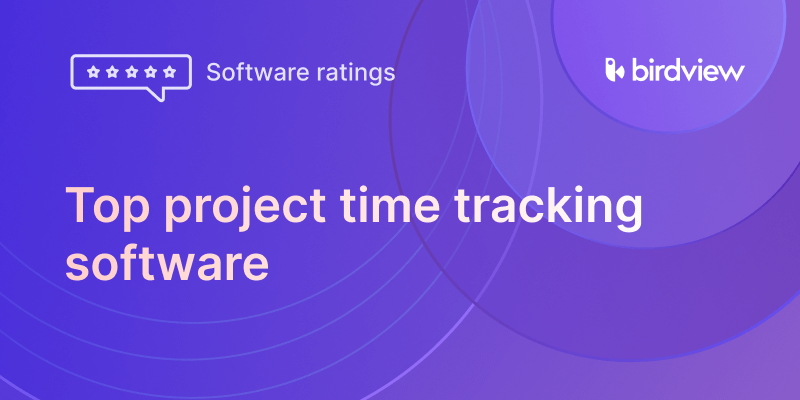 Software ratings

birdview

Top project time tracking software